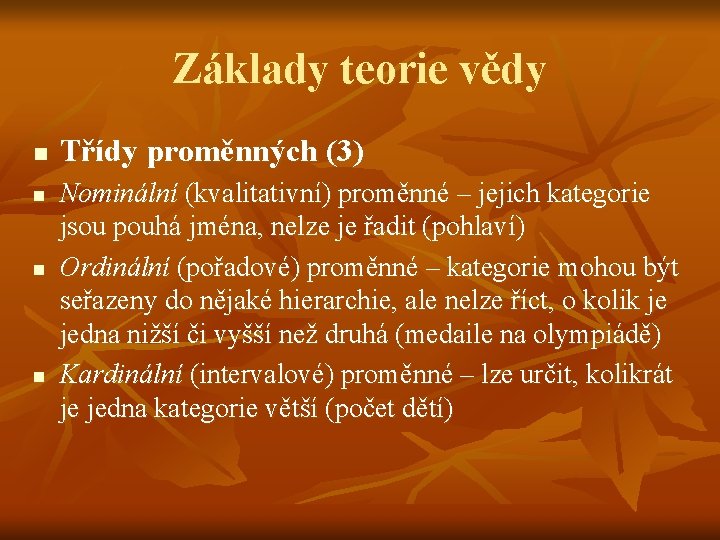 Základy teorie vědy

■ Třídy proměnných (3)

■ Nominální (kvalitativní) proměnné – jejich kategorie jsou pouhá jména, nelze je řadit (pohlaví)

■ Ordinální (pořadové) proměnné – kategorie mohou být seřazeny do nějaké hierarchie, ale nelze říct, o kolik je jedna nižší či vyšší než druhá (medaile na olympiádě)

■ Kardinální (intervalové) proměnné – lze určit, kolikrát je jedna kategorie větší (počet dětí)